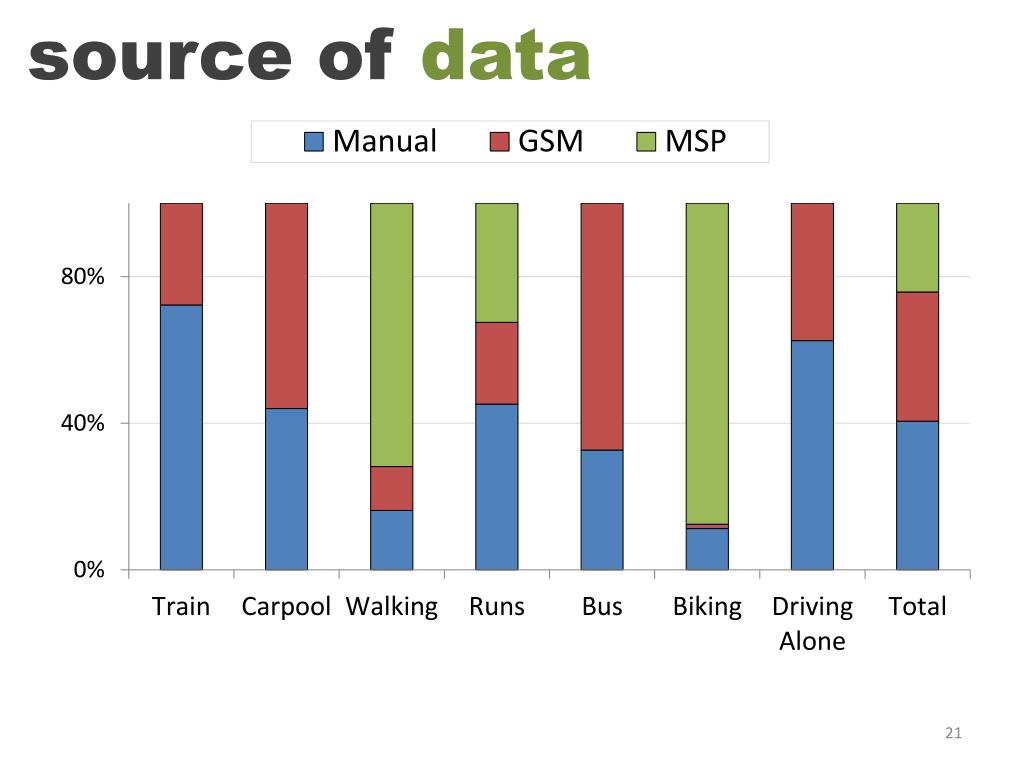 source of data

Manual GSM MSP

80%
40%
0%

Train Carpool Walking Runs Bus Biking Driving Alone Total

21